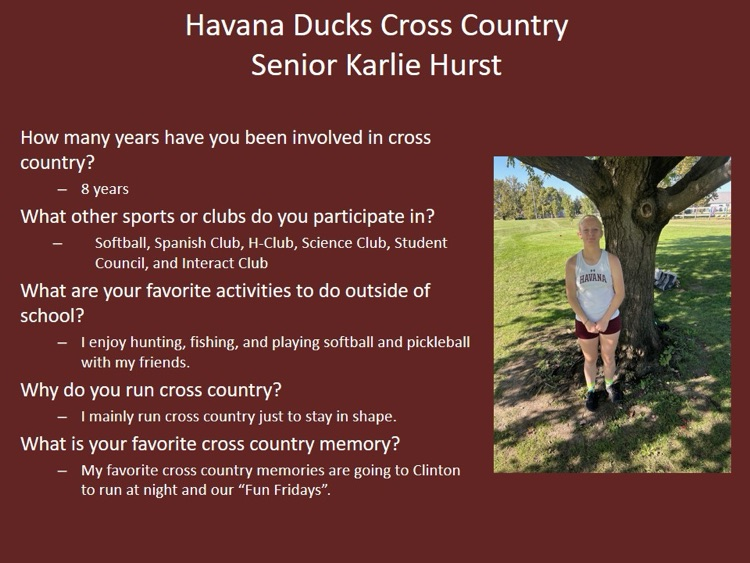 Havana Ducks Cross Country
Senior Karlie Hurst

How many years have you been involved in cross country?

– 8 years

What other sports or clubs do you participate in?

– Softball, Spanish Club, H-Club, Science Club, Student Council, and Interact Club

What are your favorite activities to do outside of school?

– I enjoy hunting, fishing, and playing softball and pickleball with my friends.

Why do you run cross country?

– I mainly run cross country just to stay in shape.

What is your favorite cross country memory?

– My favorite cross country memories are going to Clinton to run at night and our "Fun Fridays".

HAVANA